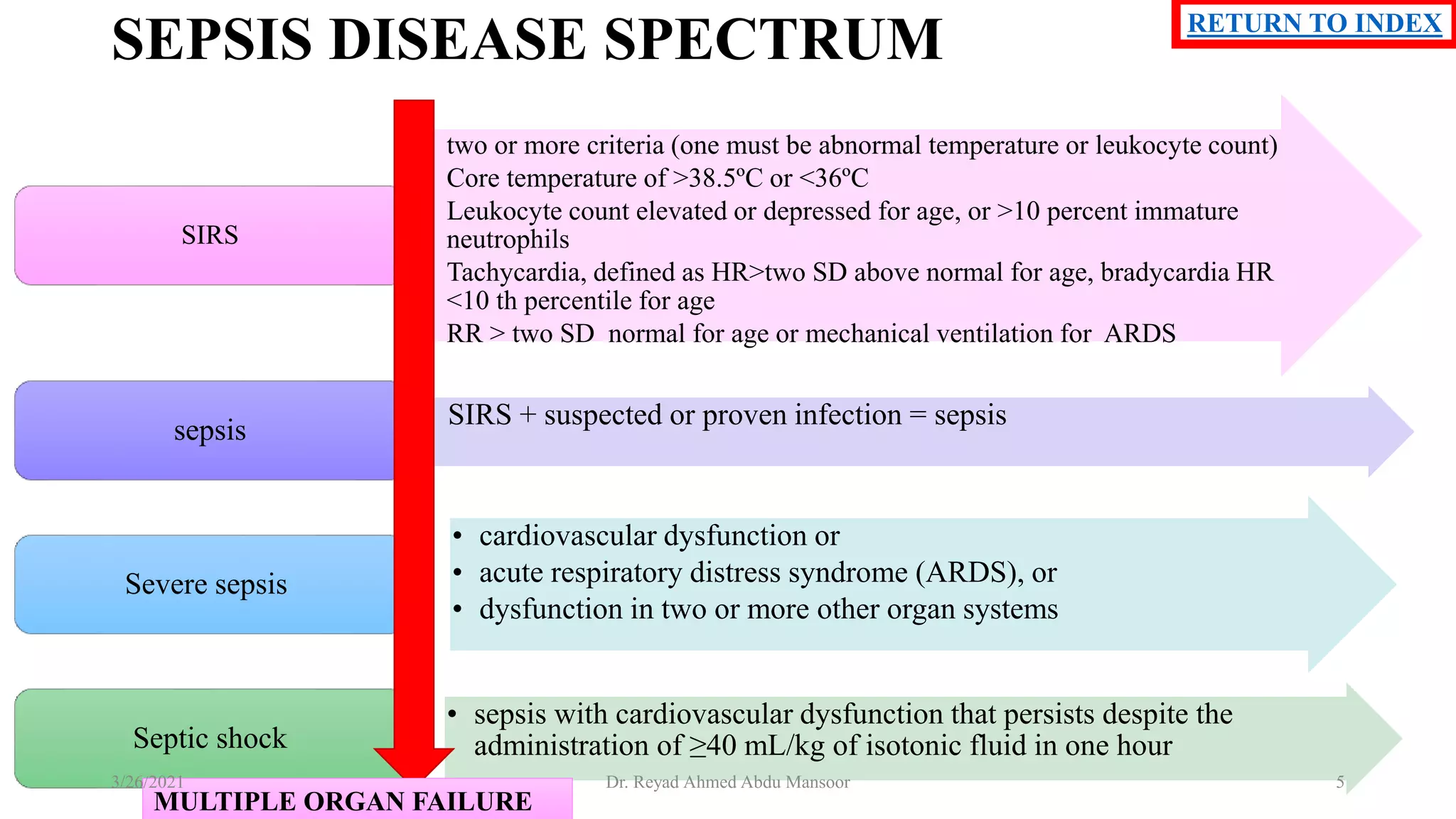 SEPSIS DISEASE SPECTRUM

RETURN TO INDEX

SIRS

two or more criteria (one must be abnormal temperature or leukocyte count)
Core temperature of >38.5ºC or <36ºC
Leukocyte count elevated or depressed for age, or >10 percent immature neutrophils
Tachycardia, defined as HR>two SD above normal for age, bradycardia HR <10 th percentile for age
RR > two SD normal for age or mechanical ventilation for ARDS

sepsis

SIRS + suspected or proven infection = sepsis

Severe sepsis

• cardiovascular dysfunction or
• acute respiratory distress syndrome (ARDS), or
• dysfunction in two or more other organ systems

Septic shock

• sepsis with cardiovascular dysfunction that persists despite the administration of ≥40 mL/kg of isotonic fluid in one hour

3/26/2021

Dr. Reyad Ahmed Abdu Mansoor

5

MULTIPLE ORGAN FAILURE